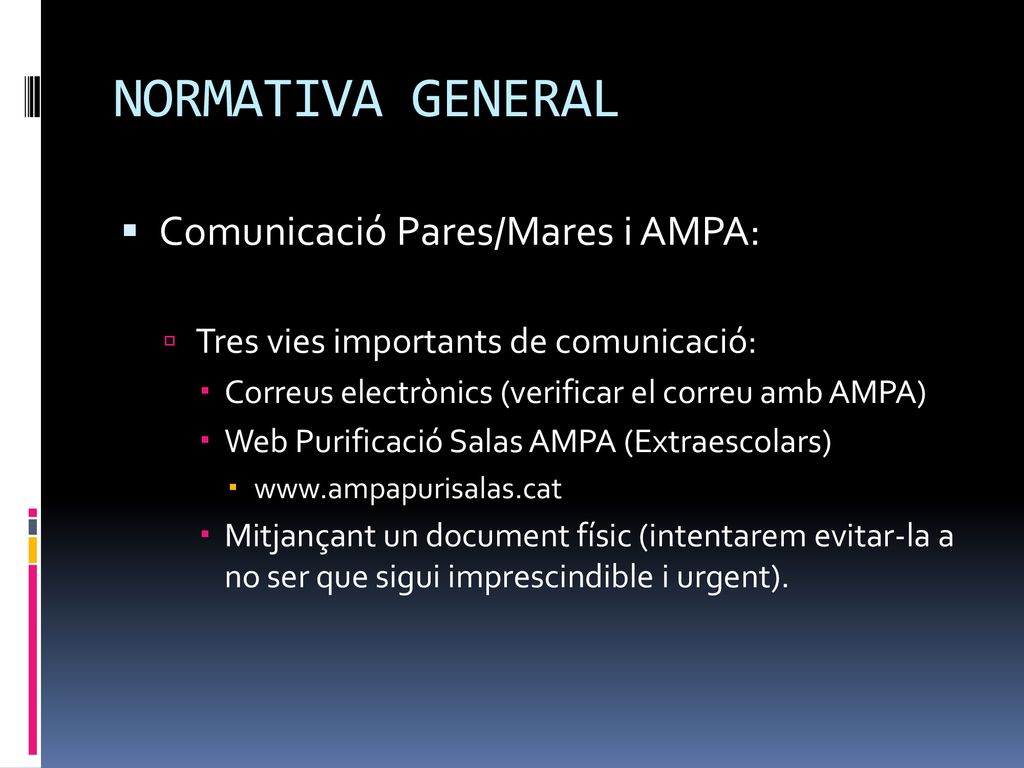 NORMATIVA GENERAL

Comunicació Pares/Mares i AMPA:

Tres vies importants de comunicació:

Correus electrònics (verificar el correu amb AMPA)

Web Purificació Salas AMPA (Extraescolars)

www.ampapurisalas.cat

Mitjançant un document físic (intentarem evitar-la a no ser que sigui imprescindible i urgent).